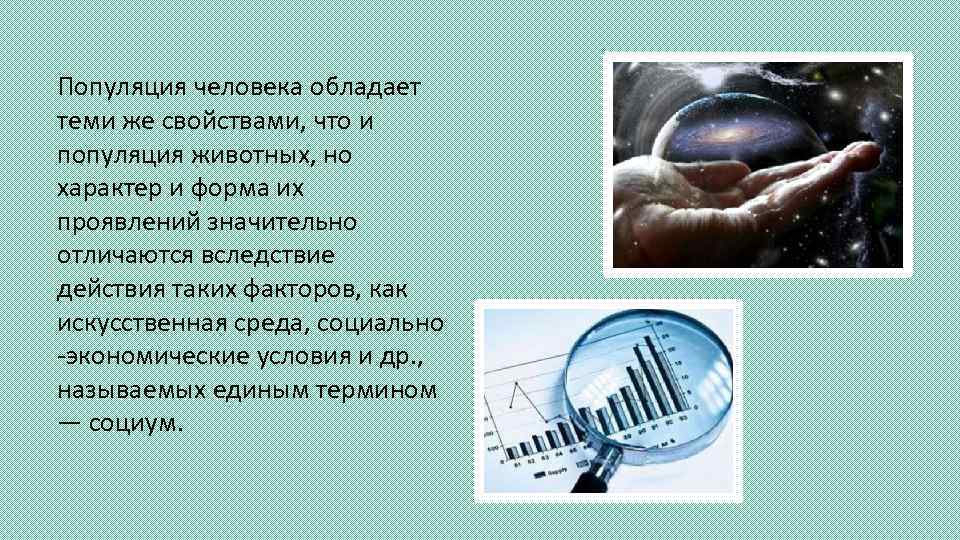 Популяция человека обладает теми же свойствами, что и популяция животных, но характер и форма их проявлений значительно отличаются вследствие действия таких факторов, как искусственная среда, социально -экономические условия и др., называемых единым термином — социум.